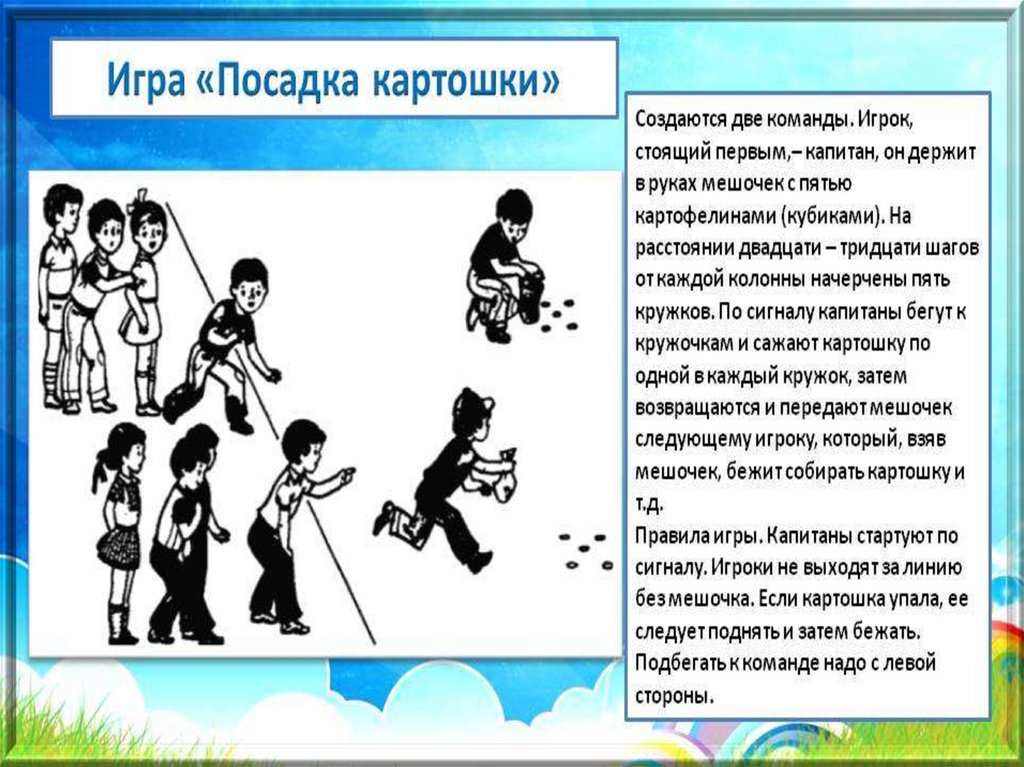 Игра «Посадка картошки»

Создаются две команды. Игрок, стоящий первым,– капитан, он держит в руках мешочек с пятью картофелинами (кубиками). На расстоянии двадцати – тридцати шагов от каждой колонны начерчены пять кружков. По сигналу капитаны бегут к кружочкам и сажают картошку по одной в каждый кружок, затем возвращаются и передают мешочек следующему игроку, который, взяв мешочек, бежит собирать картошку и т.д.
Правила игры. Капитаны стартуют по сигналу. Игроки не выходят за линию без мешочка. Если картошка упала, ее следует поднять и затем бежать. Подбегать к команде надо с левой стороны.